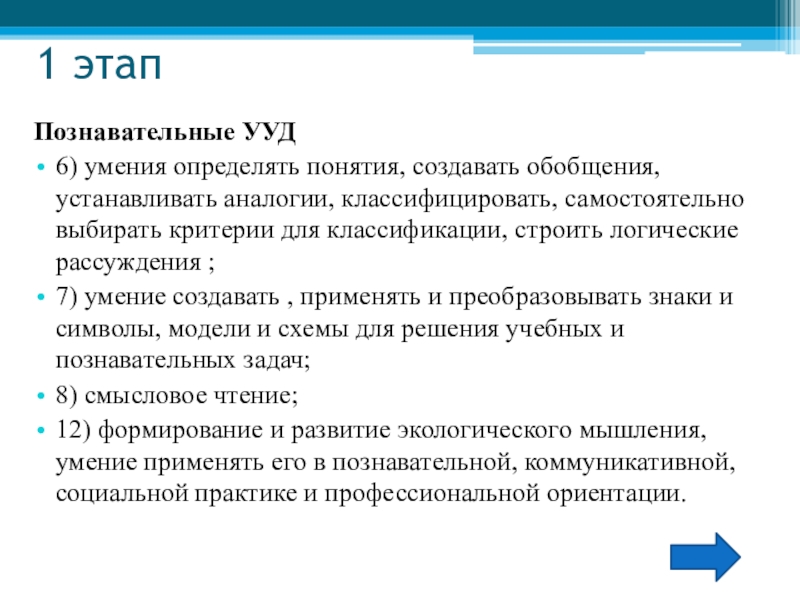 1 этап

Познавательные УУД

• 6) умения определять понятия, создавать обобщения, устанавливать аналогии, классифицировать, самостоятельно выбирать критерии для классификации, строить логические рассуждения ;
• 7) умение создавать , применять и преобразовывать знаки и символы, модели и схемы для решения учебных и познавательных задач;
• 8) смысловое чтение;
• 12) формирование и развитие экологического мышления, умение применять его в познавательной, коммуникативной, социальной практике и профессиональной ориентации.